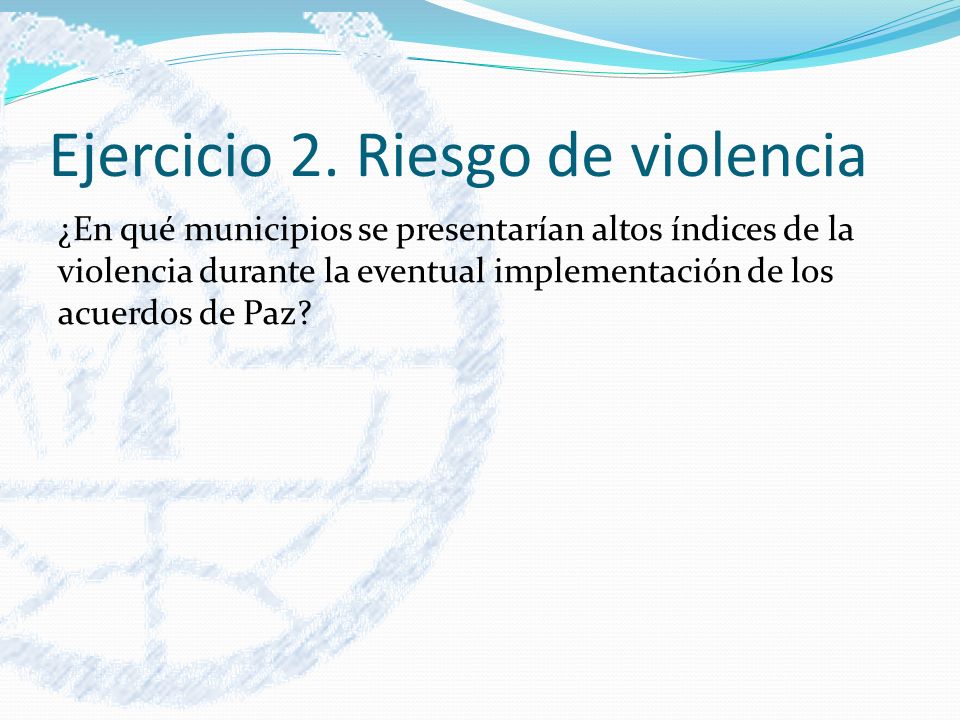 Ejercicio 2. Riesgo de violencia

¿En qué municipios se presentarían altos índices de la violencia durante la eventual implementación de los acuerdos de Paz?